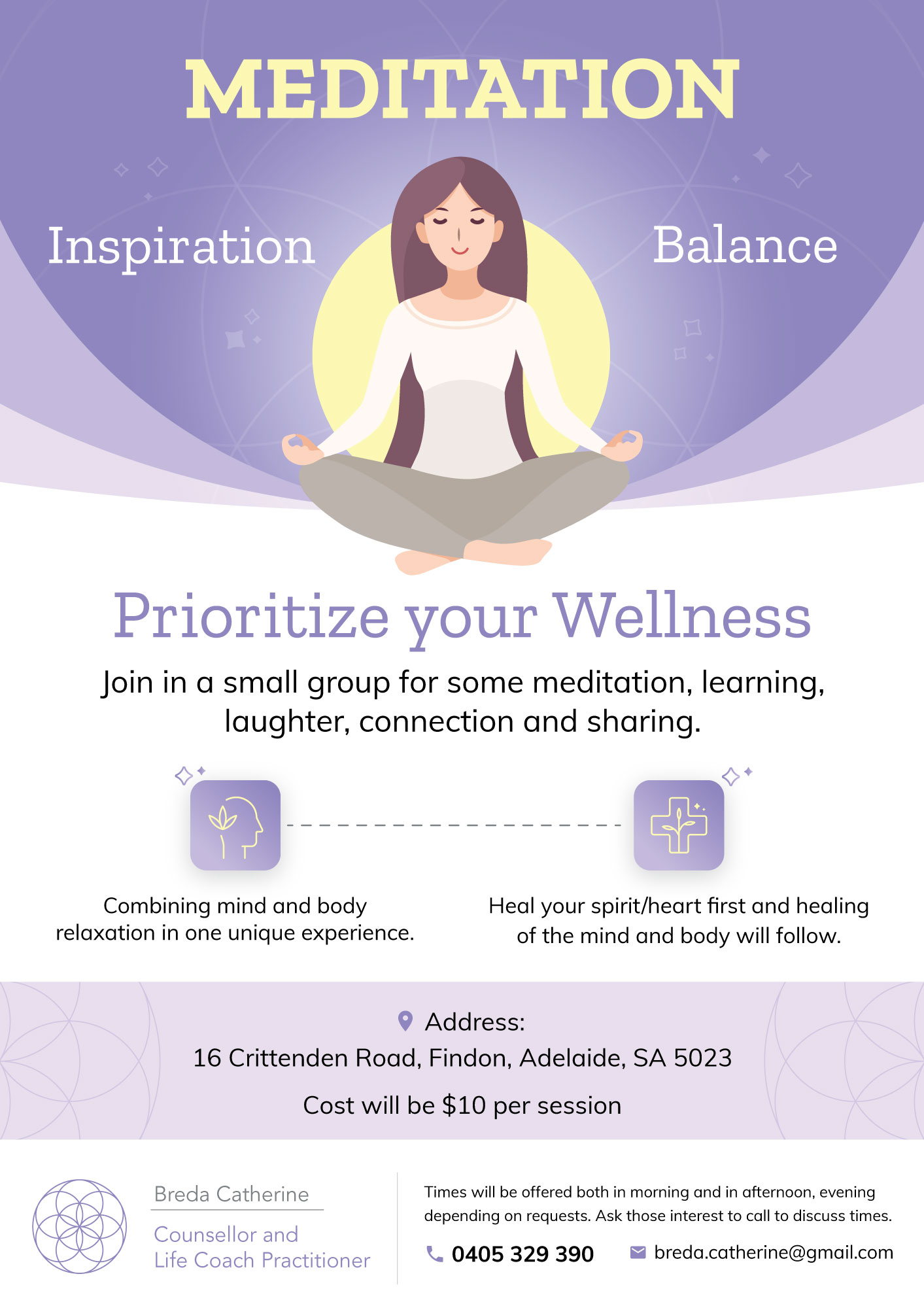 MEDITATION

Inspiration

Balance

Prioritize your Wellness

Join in a small group for some meditation, learning, laughter, connection and sharing.

Combining mind and body relaxation in one unique experience.

Heal your spirit/heart first and healing of the mind and body will follow.

Address:
16 Crittenden Road, Findon, Adelaide, SA 5023

Cost will be $10 per session

Breda Catherine

Counsellor and Life Coach Practitioner

Times will be offered both in morning and in afternoon, evening depending on requests. Ask those interest to call to discuss times.

0405 329 390

breda.catherine@gmail.com